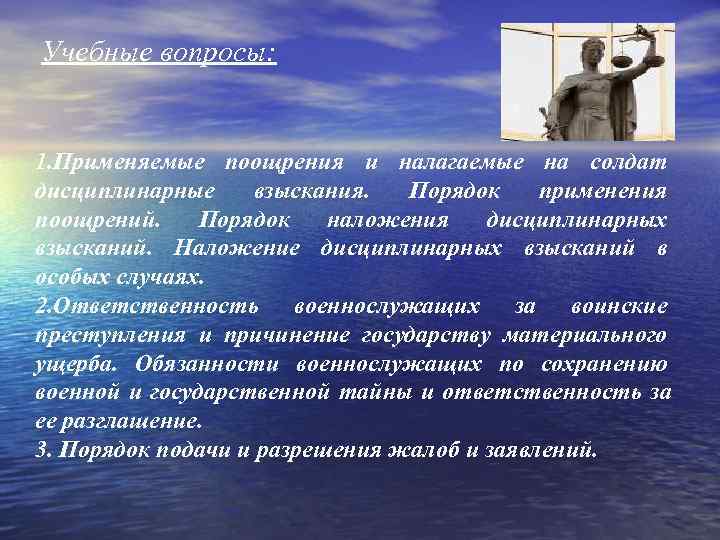 Учебные вопросы:

1.Применяемые поощрения и налагаемые на солдат дисциплинарные взыскания. Порядок применения поощрений. Порядок наложения дисциплинарных взысканий. Наложение дисциплинарных взысканий в особых случаях.
2.Ответственность военнослужащих за воинские преступления и причинение государству материального ущерба. Обязанности военнослужащих по сохранению военной и государственной тайны и ответственность за ее разглашение.
3. Порядок подачи и разрешения жалоб и заявлений.